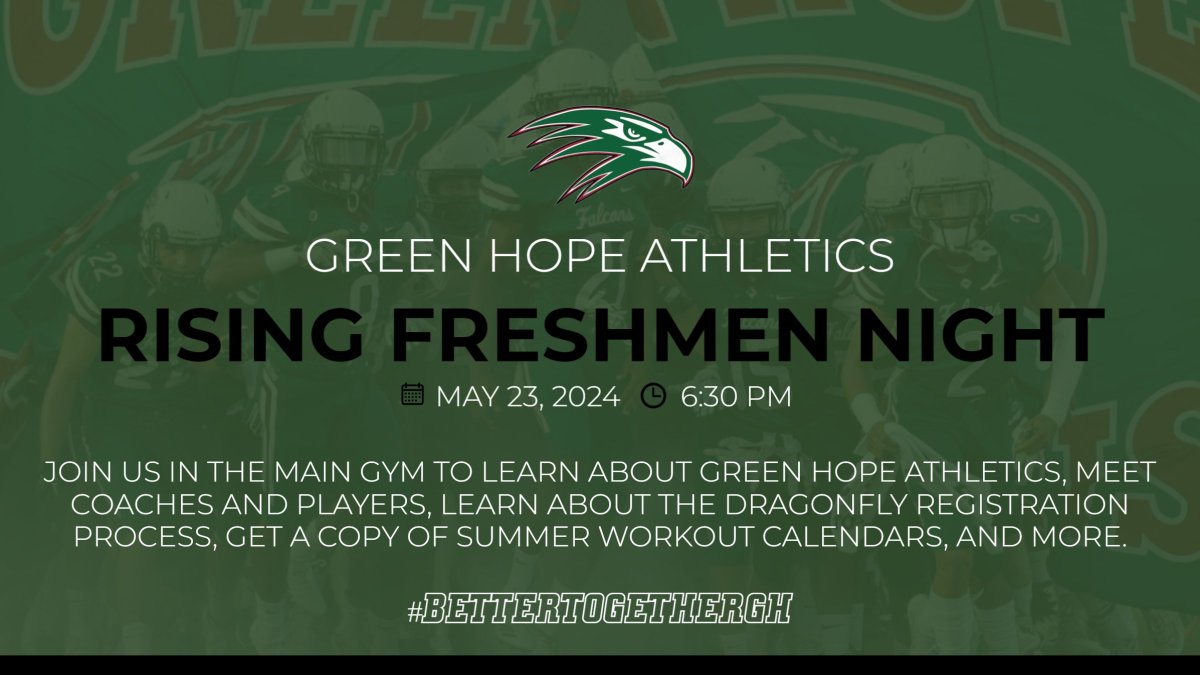 GREEN HOPE ATHLETICS

RISING FRESHMEN NIGHT

MAY 23, 2024 6:30 PM

JOIN US IN THE MAIN GYM TO LEARN ABOUT GREEN HOPE ATHLETICS, MEET COACHES AND PLAYERS, LEARN ABOUT THE DRAGONFLY REGISTRATION PROCESS, GET A COPY OF SUMMER WORKOUT CALENDARS, AND MORE.

#BETTERTOGETHERGH